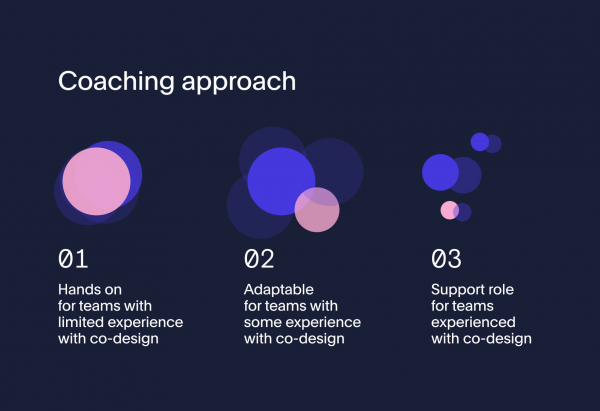 Coaching approach

01

Hands on
for teams with limited experience with co-design

02

Adaptable
for teams with some experience with co-design

03

Support role
for teams experienced with co-design